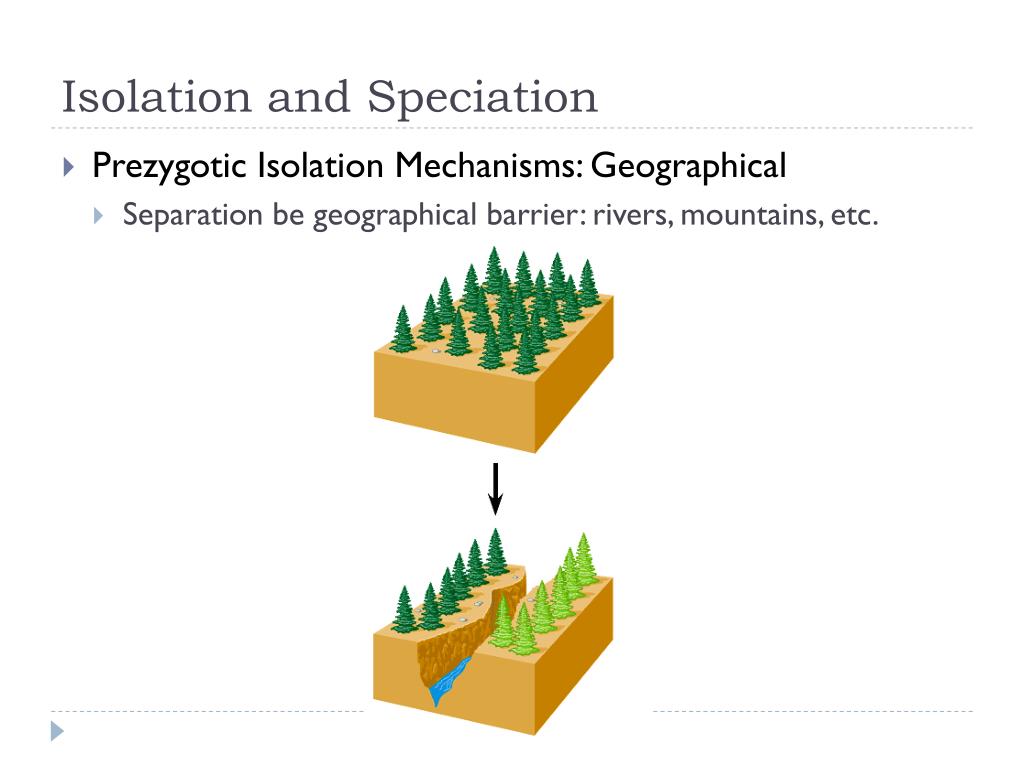 Isolation and Speciation

Prezygotic Isolation Mechanisms: Geographical

Separation be geographical barrier: rivers, mountains, etc.